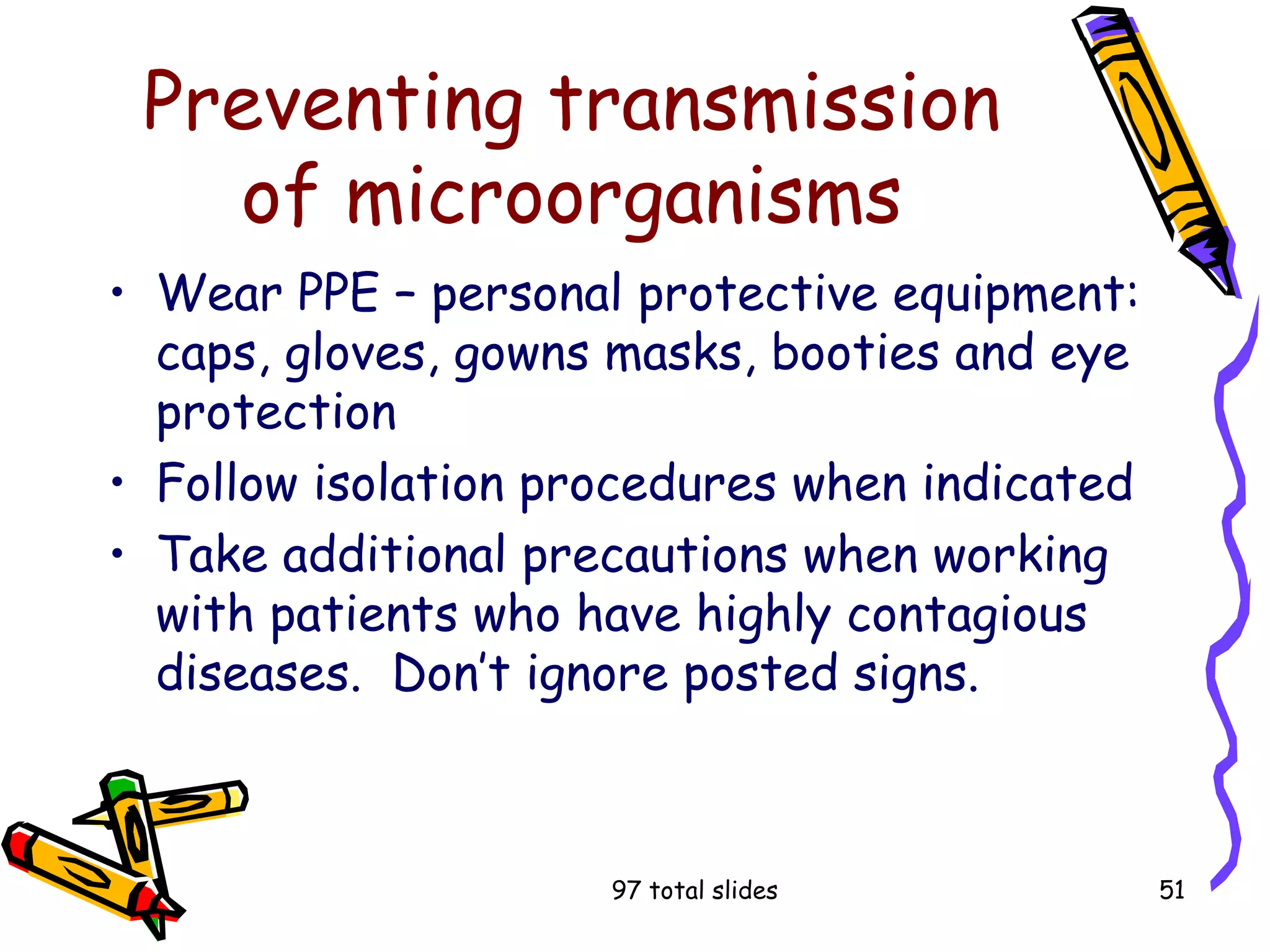 Preventing transmission of microorganisms

• Wear PPE – personal protective equipment: caps, gloves, gowns masks, booties and eye protection
• Follow isolation procedures when indicated
• Take additional precautions when working with patients who have highly contagious diseases. Don't ignore posted signs.

97 total slides

51